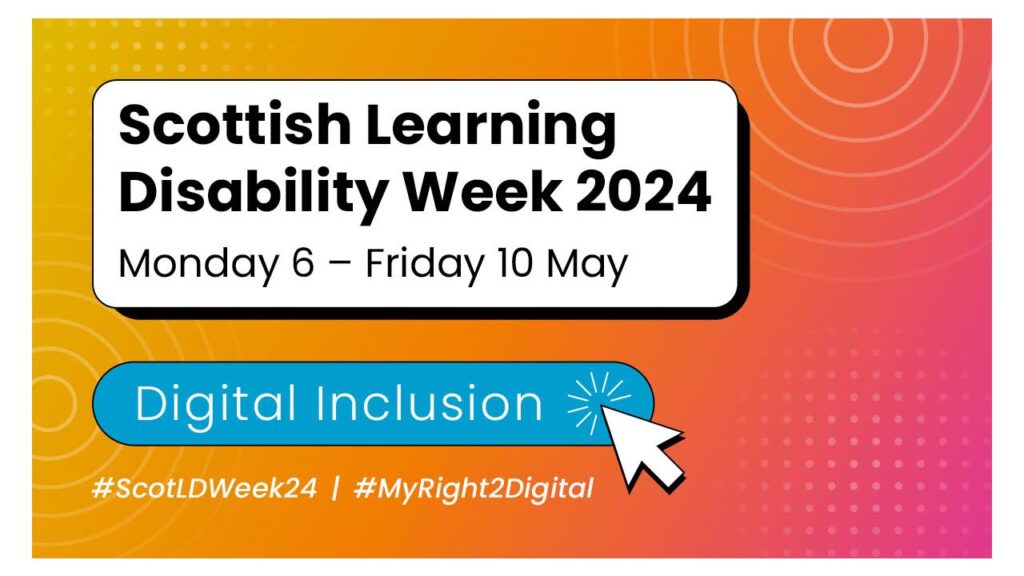 Scottish Learning Disability Week 2024
Monday 6 – Friday 10 May

Digital Inclusion

#ScotLDWeek24 | #MyRight2Digital